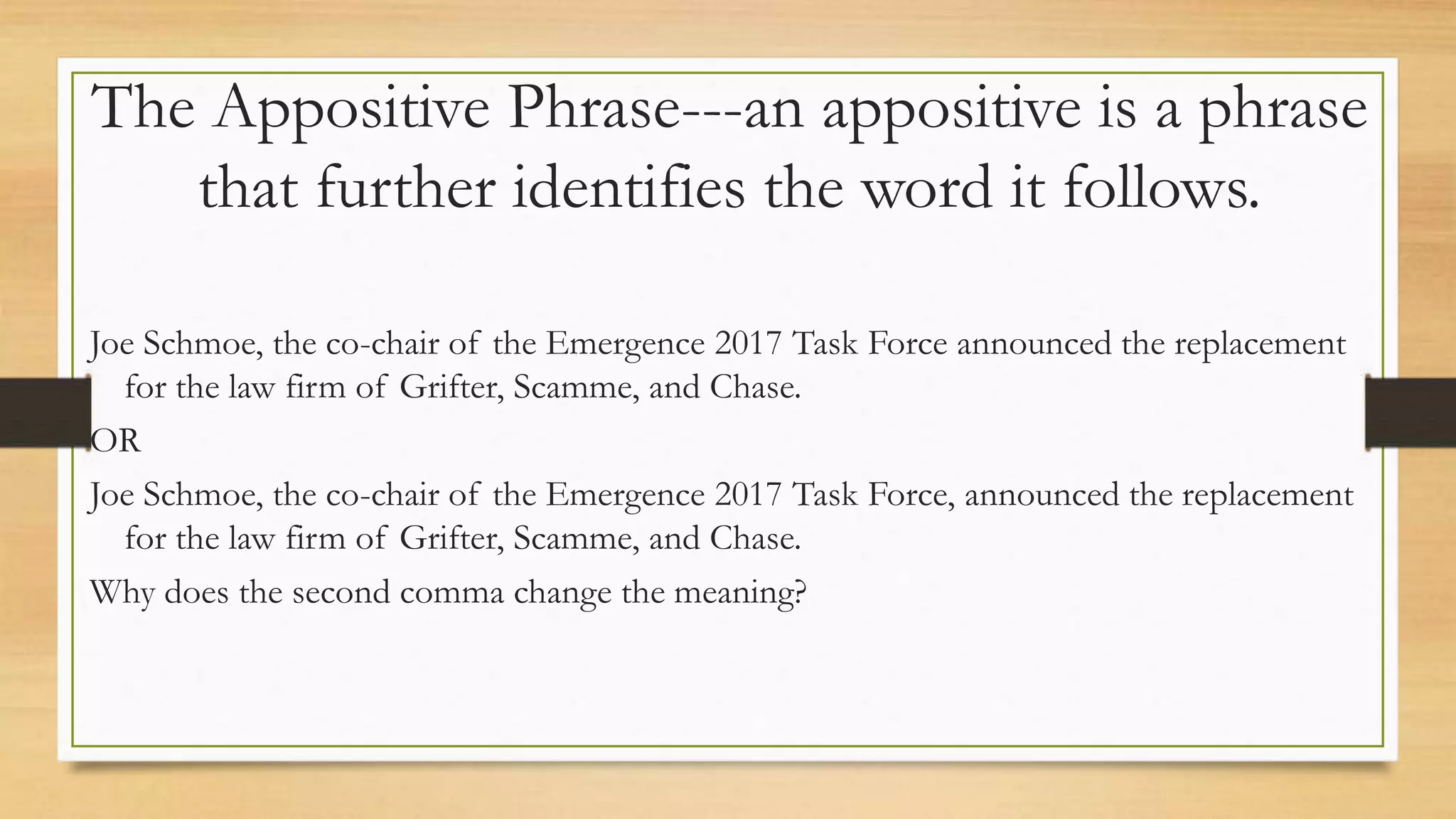 The Appositive Phrase---an appositive is a phrase that further identifies the word it follows.

Joe Schmoe, the co-chair of the Emergence 2017 Task Force announced the replacement for the law firm of Grifter, Scamme, and Chase.

OR

Joe Schmoe, the co-chair of the Emergence 2017 Task Force, announced the replacement for the law firm of Grifter, Scamme, and Chase.

Why does the second comma change the meaning?